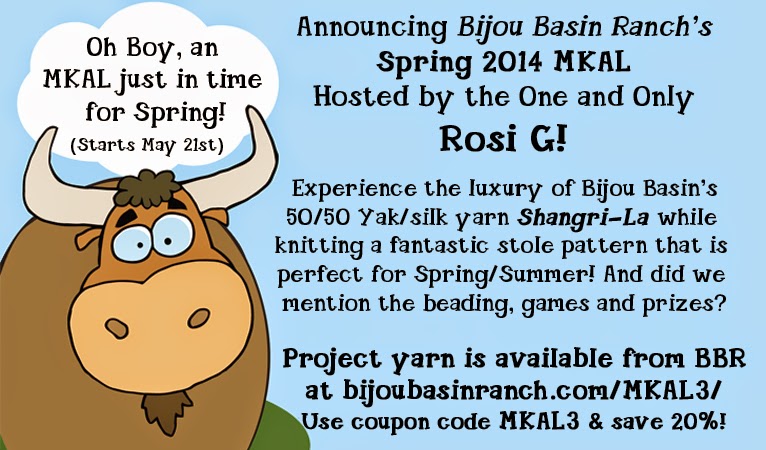 Oh Boy, an MKAL just in time for Spring!
(Starts May 21st)

Announcing Bijou Basin Ranch's
Spring 2014 MKAL
Hosted by the One and Only
Rosi G!

Experience the luxury of Bijou Basin's 50/50 Yak/silk yarn Shangri-La while knitting a fantastic stole pattern that is perfect for Spring/Summer! And did we mention the beading, games and prizes?

Project yarn is available from BBR at bijoubasinranch.com/MKAL3/
Use coupon code MKAL3 & save 20%!